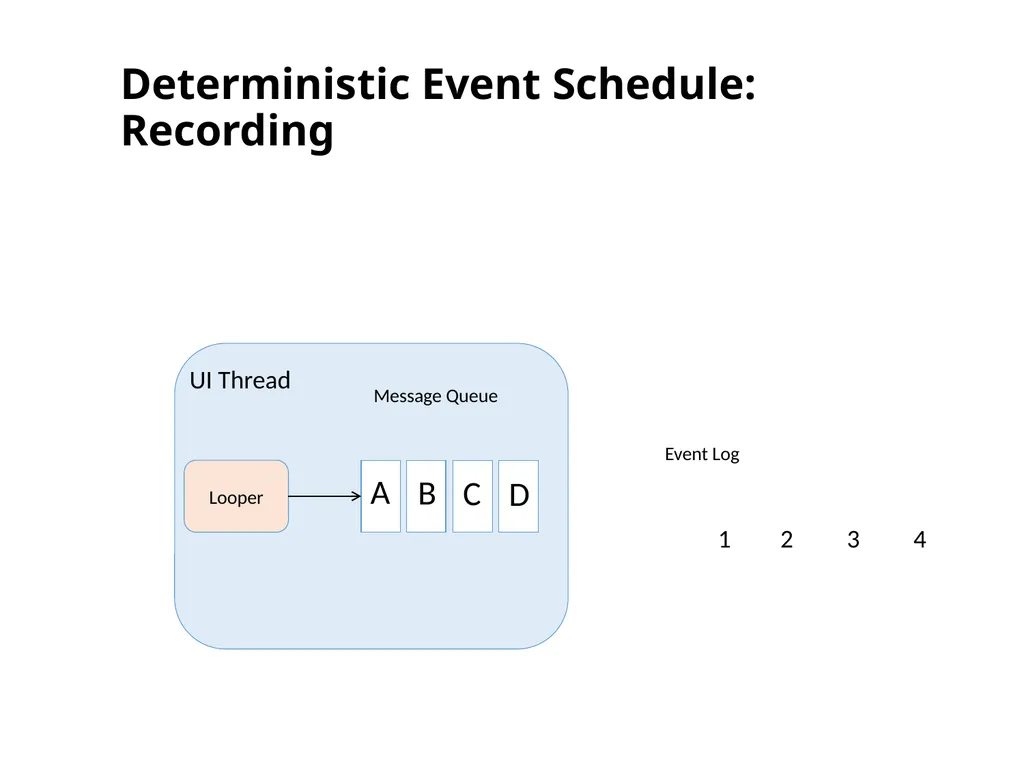 Deterministic Event Schedule: Recording

UI Thread

Message Queue

Looper

A B C D

Event Log

1 2 3 4